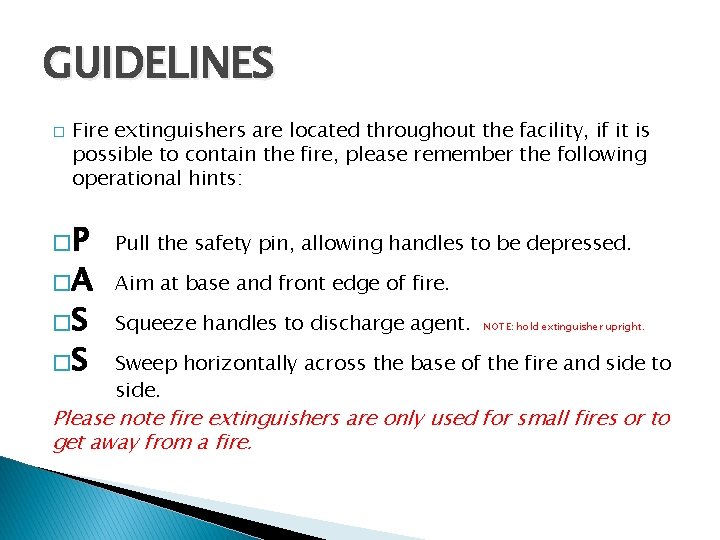 GUIDELINES

□ Fire extinguishers are located throughout the facility, if it is possible to contain the fire, please remember the following operational hints:

□P Pull the safety pin, allowing handles to be depressed.
□A Aim at base and front edge of fire.
□S Squeeze handles to discharge agent. NOTE: hold extinguisher upright.
□S Sweep horizontally across the base of the fire and side to side.

Please note fire extinguishers are only used for small fires or to get away from a fire.